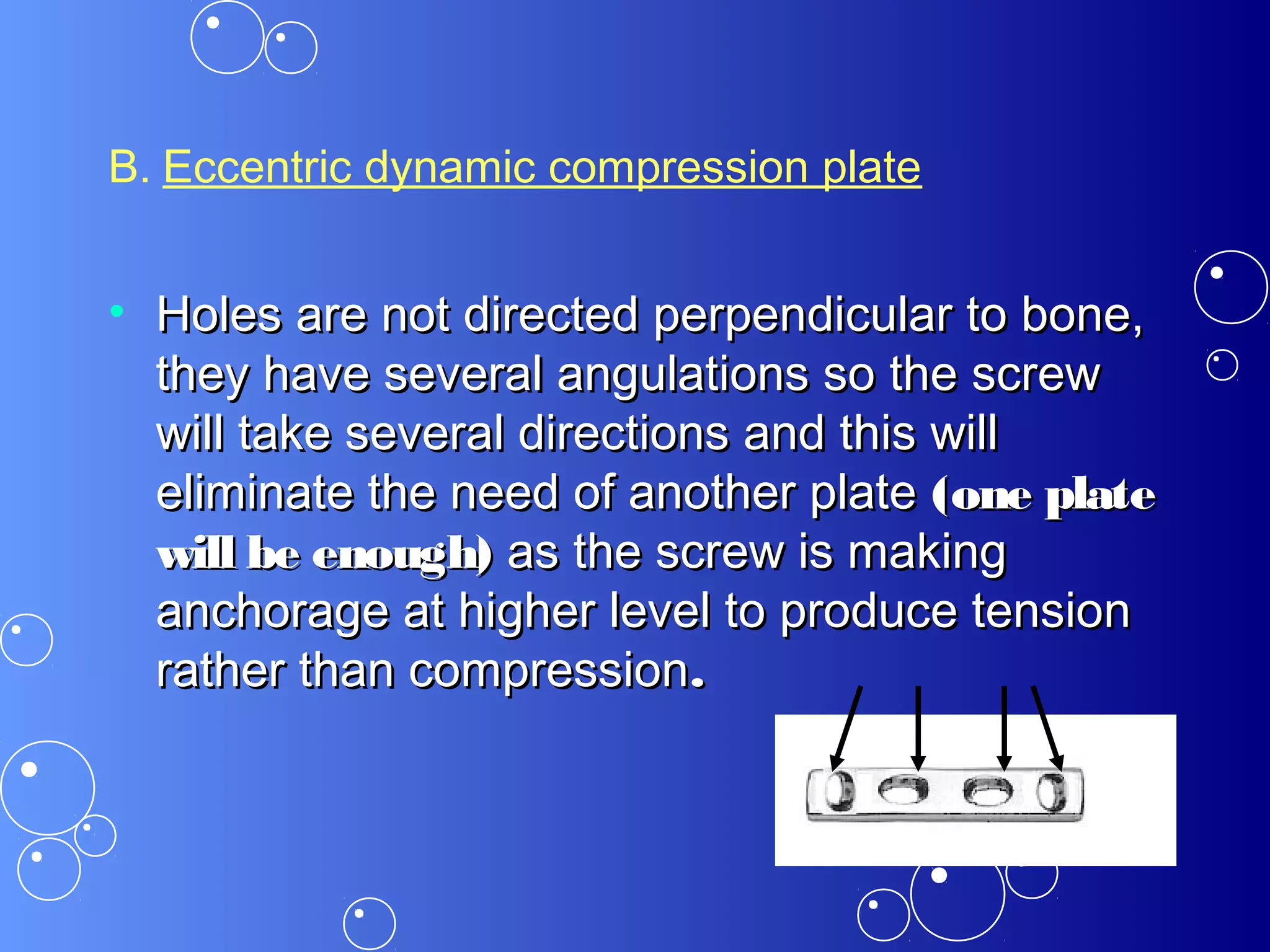 B. Eccentric dynamic compression plate

• Holes are not directed perpendicular to bone, they have several angulations so the screw will take several directions and this will eliminate the need of another plate (one plate will be enough) as the screw is making anchorage at higher level to produce tension rather than compression.